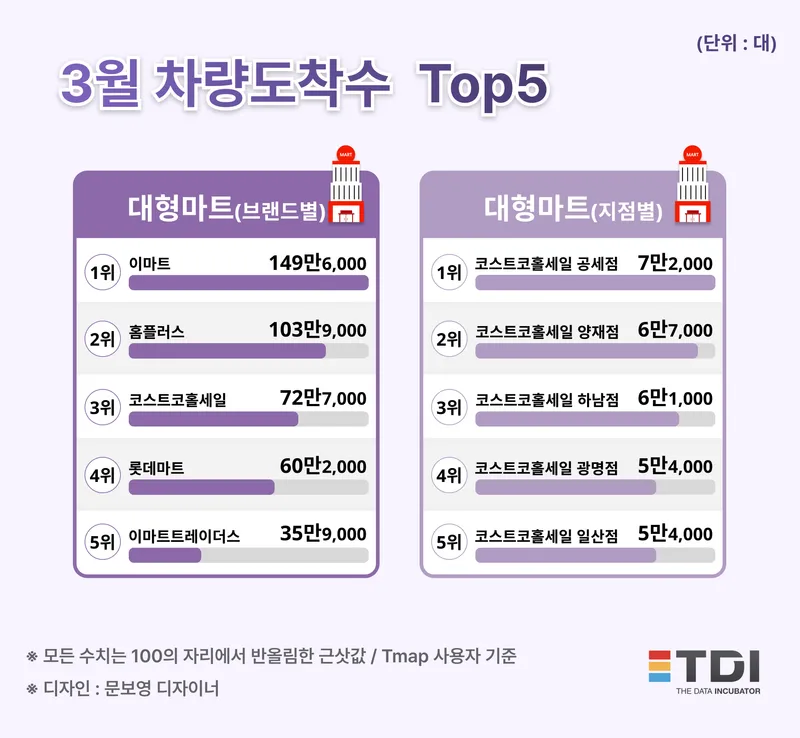 (단위 : 대)

3월 차량도착수 Top5

MART

대형마트(브랜드별)

1위 이마트 149만6,000

2위 홈플러스 103만9,000

3위 코스트코홀세일 72만7,000

4위 롯데마트 60만2,000

5위 이마트트레이더스 35만9,000

MART

대형마트(지점별)

1위 코스트코홀세일 공세점 7만2,000

2위 코스트코홀세일 양재점 6만7,000

3위 코스트코홀세일 하남점 6만1,000

4위 코스트코홀세일 광명점 5만4,000

5위 코스트코홀세일 일산점 5만4,000

※ 모든 수치는 100의 자리에서 반올림한 근삿값 / Tmap 사용자 기준

※ 디자인 : 문보영 디자이너

TDI
THE DATA INCUBATOR